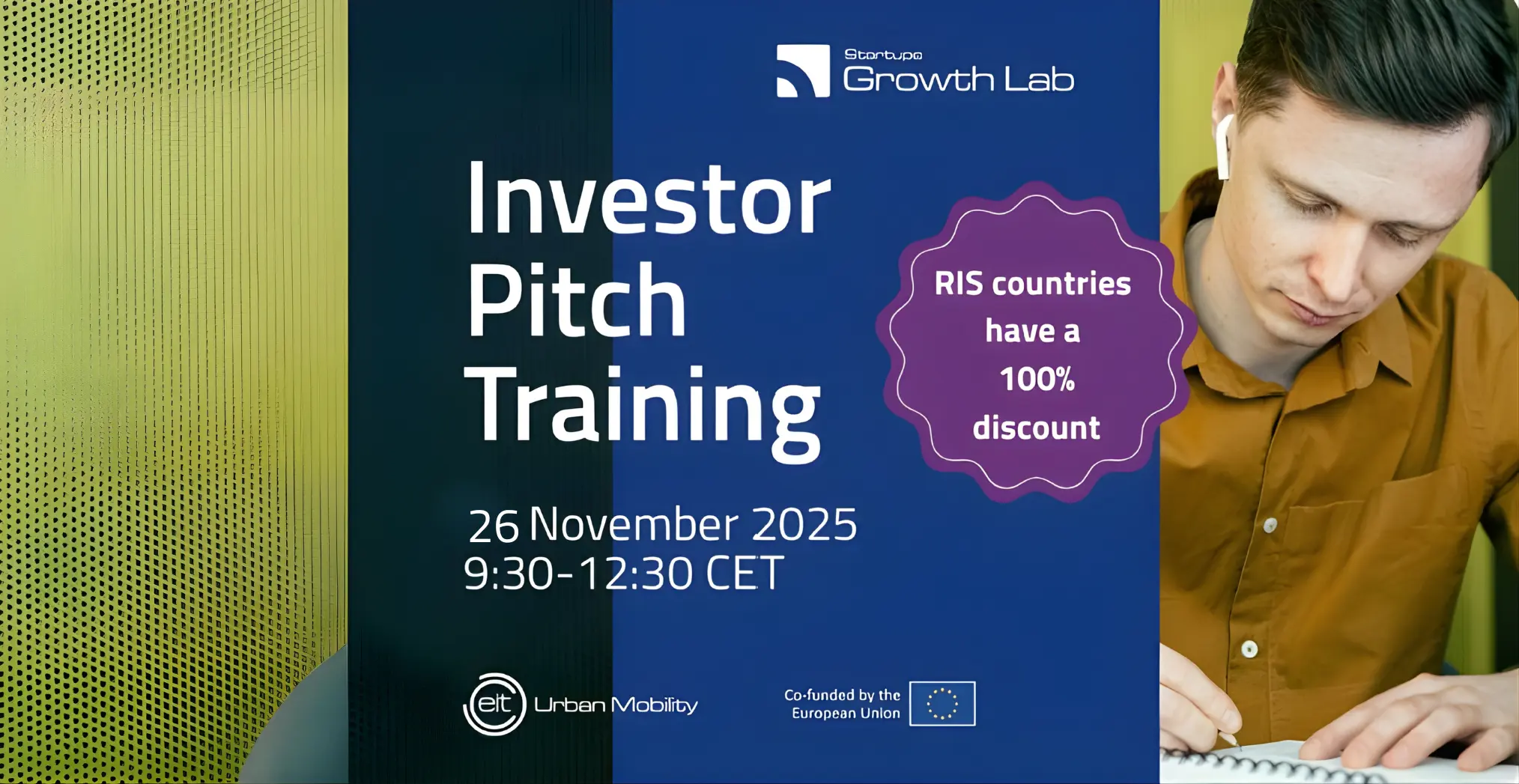 Startups
Growth Lab

Investor Pitch Training

RIS countries have a 100% discount

26 November 2025
9:30-12:30 CET

eit Urban Mobility

Co-funded by the European Union